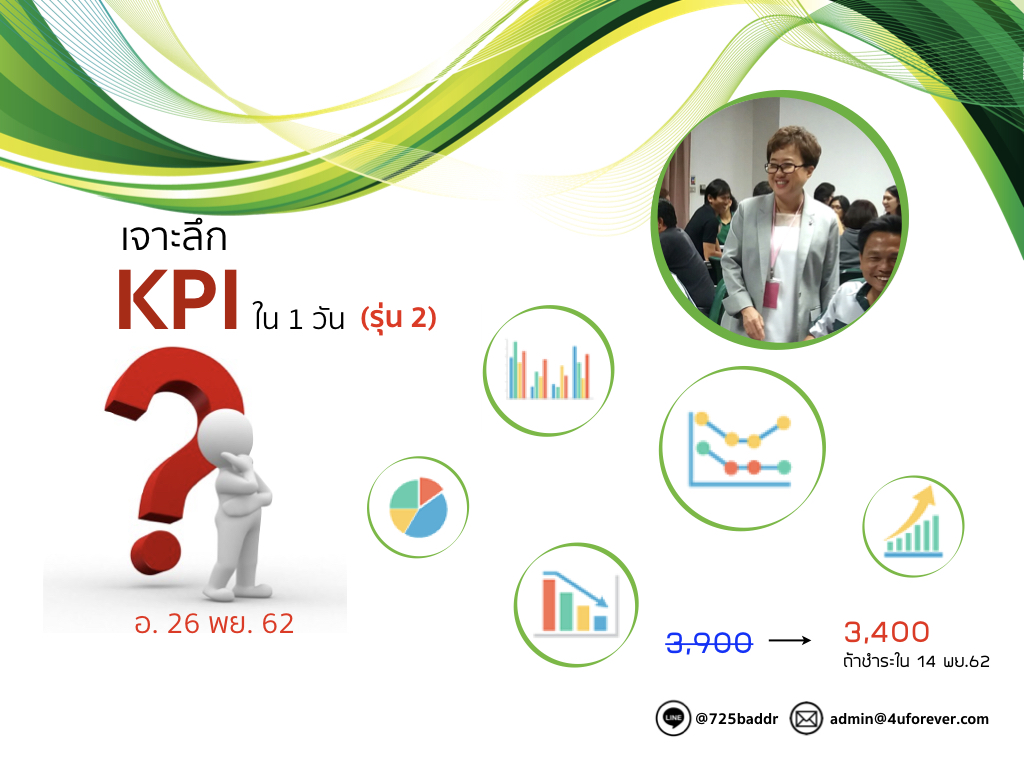 เจาะลึก

KPI ใน 1 วัน (รุ่น 2)

อ. 26 พย. 62

3,900 → 3,400
ถ้าชำระใน 14 พย.62

LINE @725baddr

admin@4uforever.com